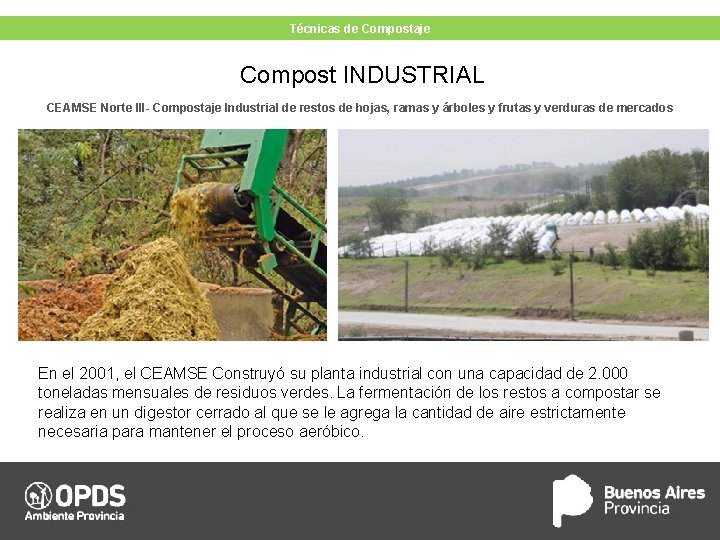 Técnicas de Compostaje

Compost INDUSTRIAL

CEAMSE Norte III- Compostaje Industrial de restos de hojas, ramas y árboles y frutas y verduras de mercados

En el 2001, el CEAMSE Construyó su planta industrial con una capacidad de 2.000 toneladas mensuales de residuos verdes. La fermentación de los restos a compostar se realiza en un digestor cerrado al que se le agrega la cantidad de aire estrictamente necesaria para mantener el proceso aeróbico.

OPDS
Ambiente Provincia

Buenos Aires
Provincia